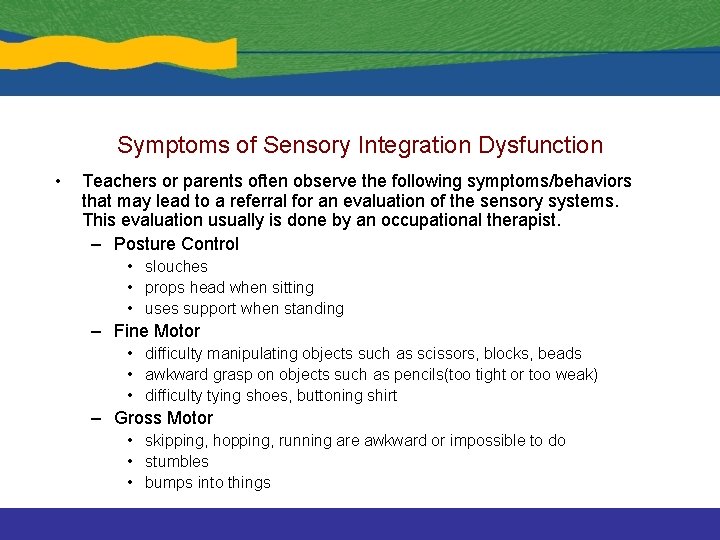 Symptoms of Sensory Integration Dysfunction

• Teachers or parents often observe the following symptoms/behaviors that may lead to a referral for an evaluation of the sensory systems. This evaluation usually is done by an occupational therapist.

– Posture Control
• slouches
• props head when sitting
• uses support when standing

– Fine Motor
• difficulty manipulating objects such as scissors, blocks, beads
• awkward grasp on objects such as pencils(too tight or too weak)
• difficulty tying shoes, buttoning shirt

– Gross Motor
• skipping, hopping, running are awkward or impossible to do
• stumbles
• bumps into things